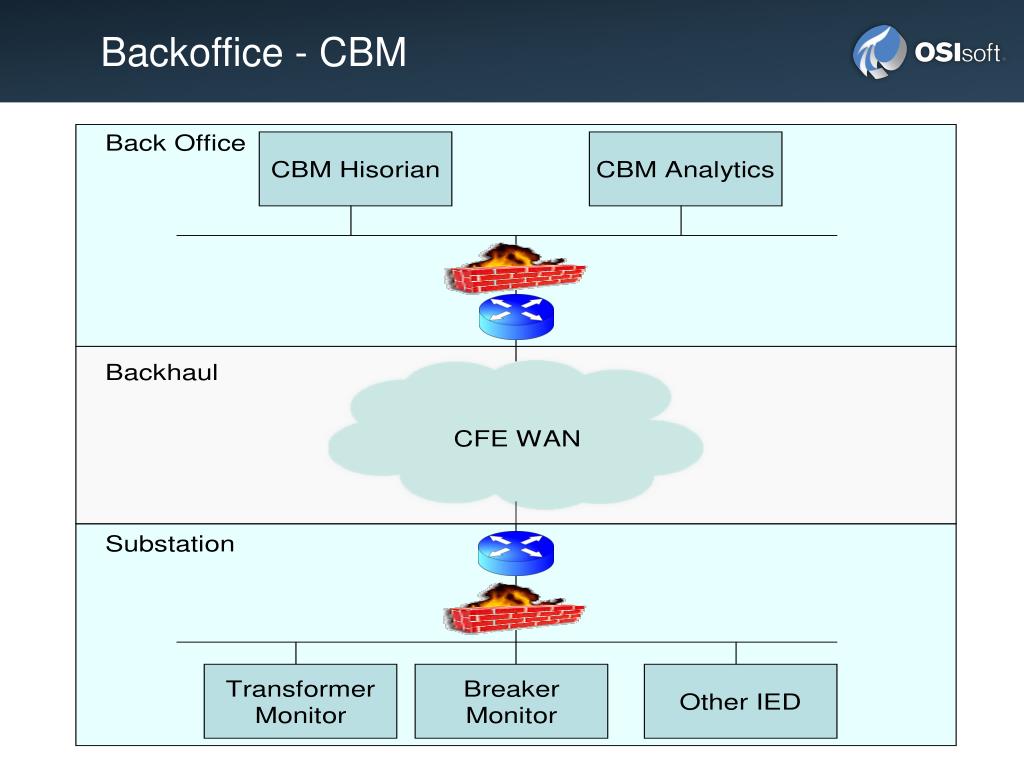 Backoffice - CBM

OSIsoft

Back Office

CBM Hisorian

CBM Analytics

Backhaul

CFE WAN

Substation

Transformer Monitor

Breaker Monitor

Other IED